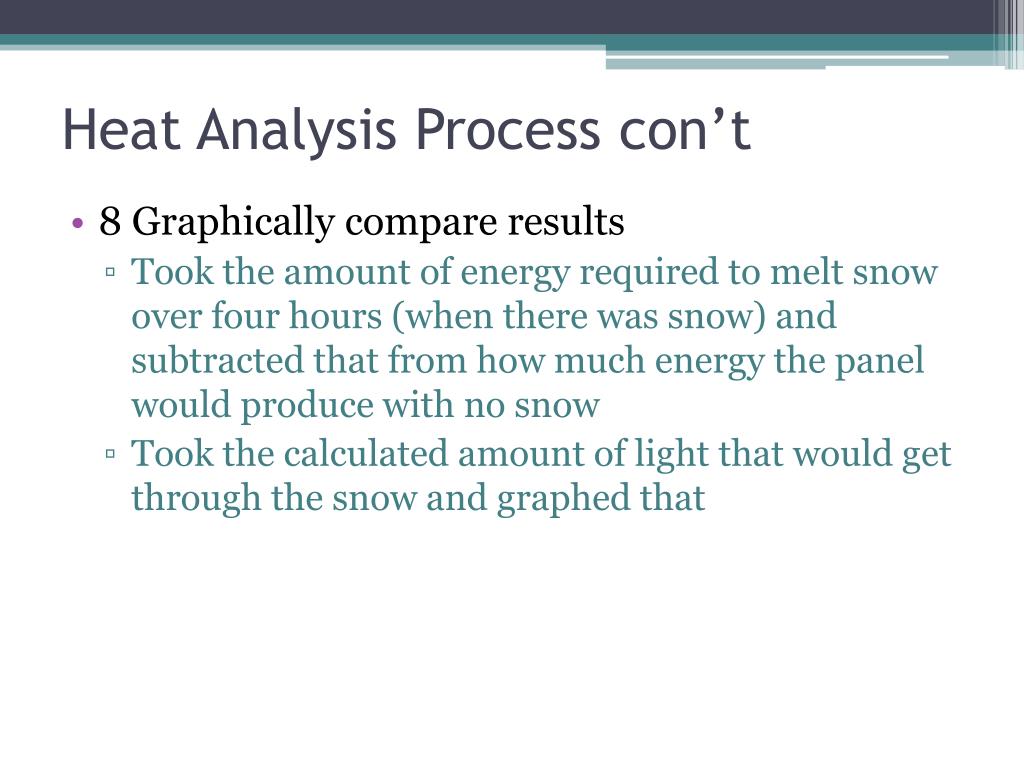 Heat Analysis Process con’t

• 8 Graphically compare results
▫ Took the amount of energy required to melt snow over four hours (when there was snow) and subtracted that from how much energy the panel would produce with no snow
▫ Took the calculated amount of light that would get through the snow and graphed that